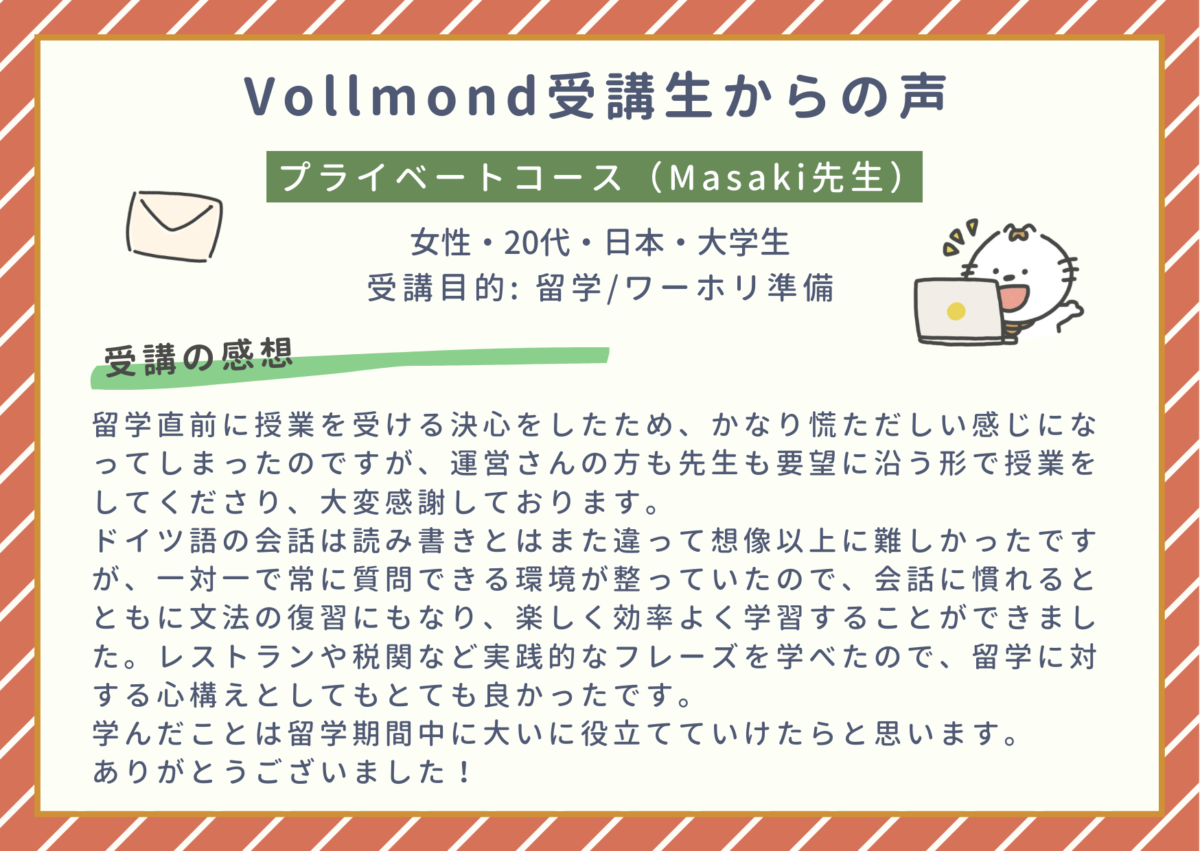 Vollmond受講生からの声

プライベートコース（Masaki先生）

女性・20代・日本・大学生
受講目的: 留学/ワーホリ準備

受講の感想

留学直前に授業を受ける決心をしたため、かなり慌ただしい感じになってしまったのですが、運営さんの方も先生も要望に沿う形で授業をしてくださり、大変感謝しております。
ドイツ語の会話は読み書きとはまた違って想像以上に難しかったですが、一対一で常に質問できる環境が整っていたので、会話に慣れるとともに文法の復習にもなり、楽しく効率よく学習することができました。レストランや税関など実践的なフレーズを学べたので、留学に対する心構えとしてもとても良かったです。
学んだことは留学期間中に大いに役立てていけたらと思います。
ありがとうございました！